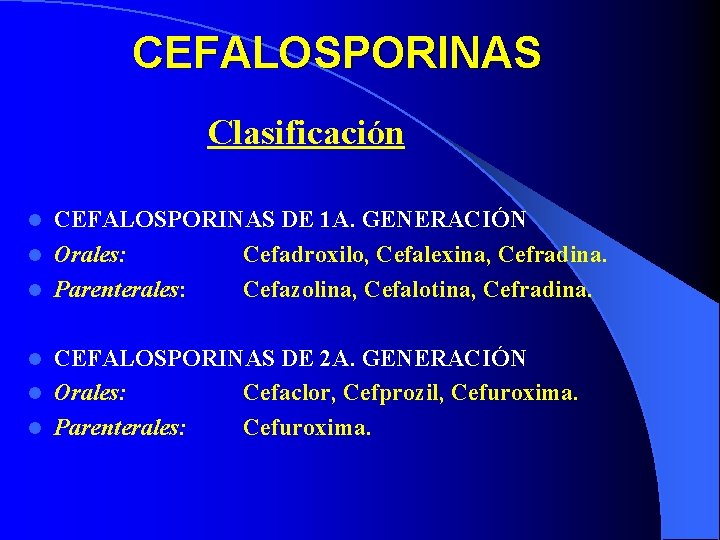 CEFALOSPORINAS

Clasificación

- CEFALOSPORINAS DE 1A. GENERACIÓN
- Orales: Cefadroxilo, Cefalexina, Cefradina.
- Parenterales: Cefazolina, Cefalotina, Cefradina.

- CEFALOSPORINAS DE 2A. GENERACIÓN
- Orales: Cefaclor, Cefprozil, Cefuroxima.
- Parenterales: Cefuroxima.